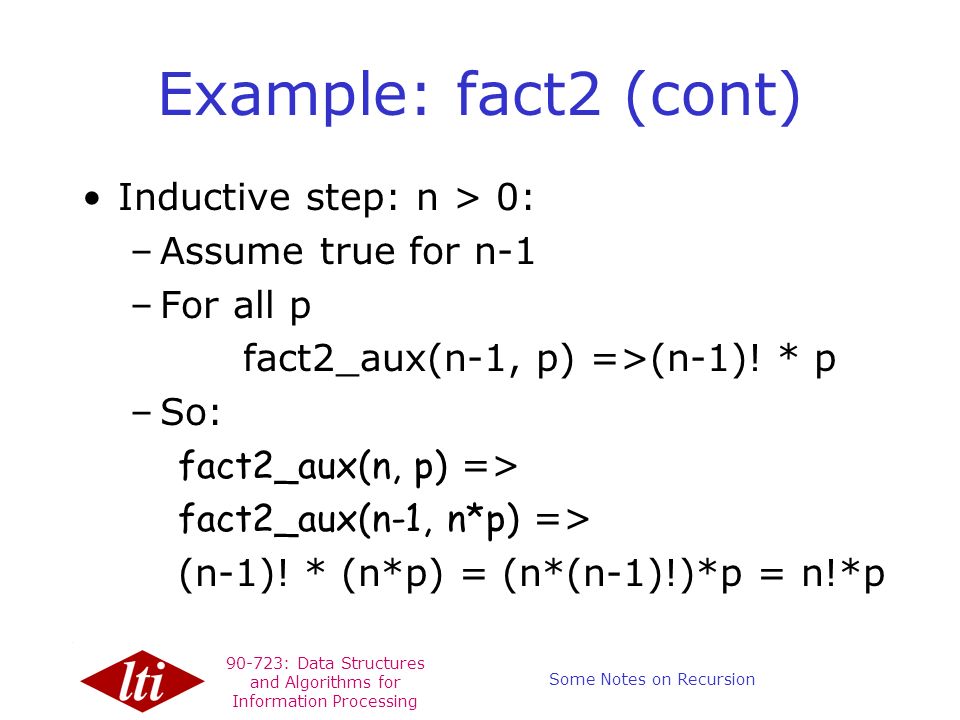 Example: fact2 (cont)

• Inductive step: n > 0:
– Assume true for n-1
– For all p
fact2_aux(n-1, p) =>(n-1)! * p
– So:
fact2_aux(n, p) =>
fact2_aux(n-1, n*p) =>
(n-1)! * (n*p) = (n*(n-1)!)*p = n!*p

lti

90-723: Data Structures and Algorithms for Information Processing

Some Notes on Recursion